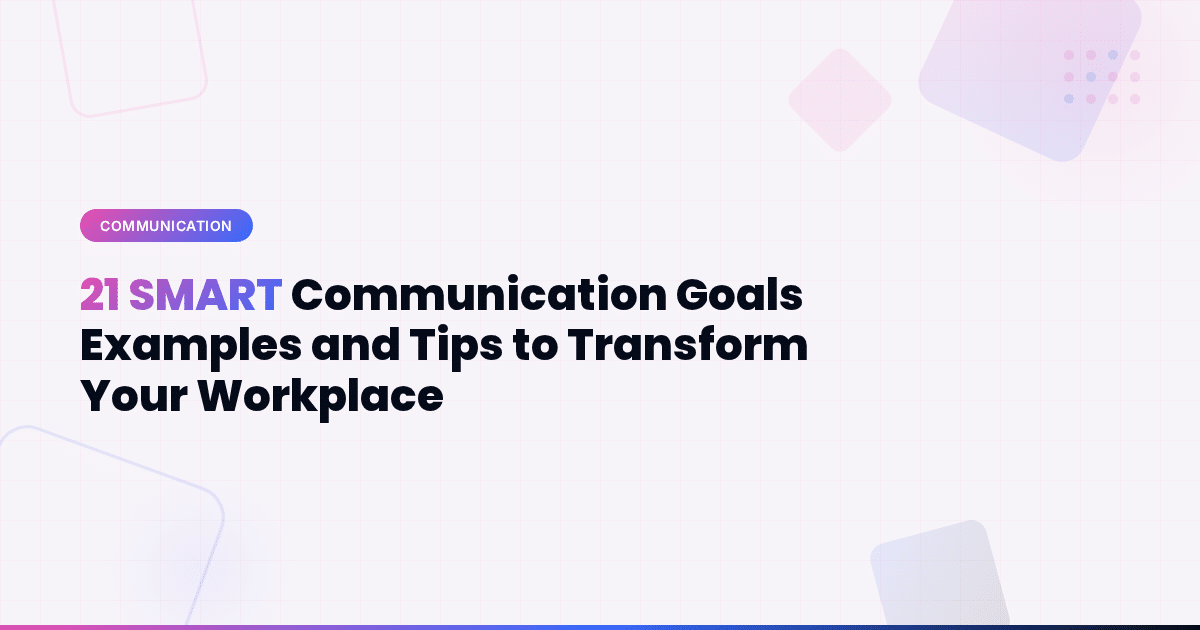 COMMUNICATION

21 SMART Communication Goals Examples and Tips to Transform Your Workplace